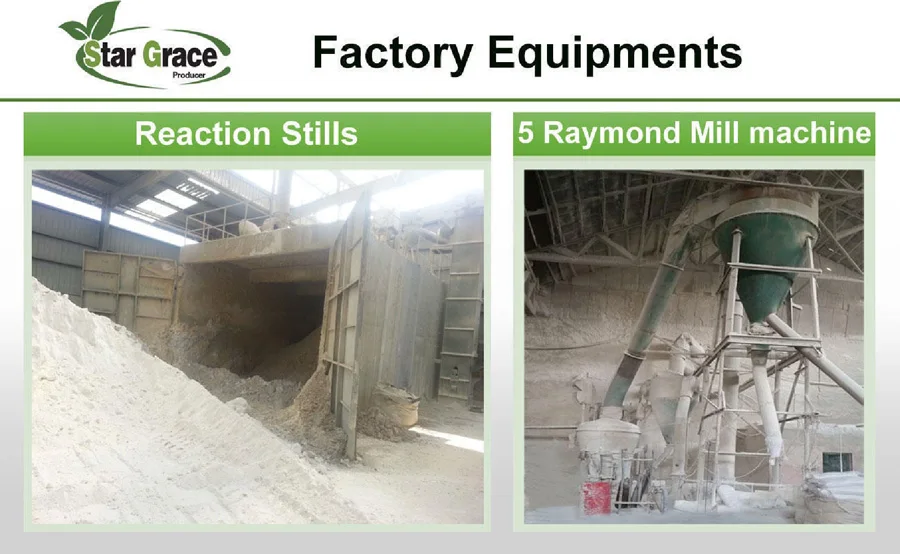 Star Grace
Producer

Factory Equipments

Reaction Stills

5 Raymond Mill machine